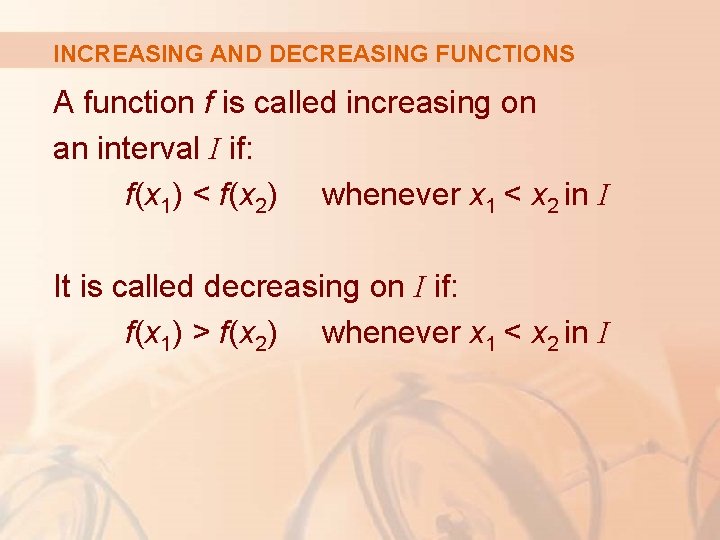 INCREASING AND DECREASING FUNCTIONS

A function $f$ is called increasing on an interval $I$ if:

$f(x_1) < f(x_2)$ whenever $x_1 < x_2$ in $I$

It is called decreasing on $I$ if:

$f(x_1) > f(x_2)$ whenever $x_1 < x_2$ in $I$